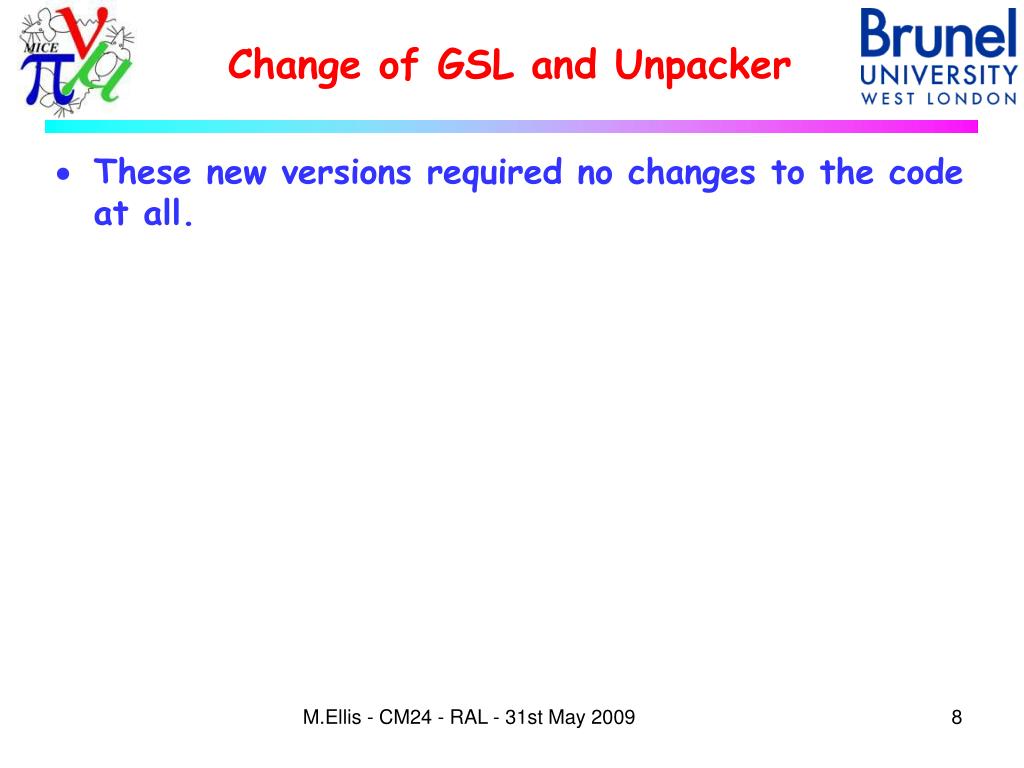 MICE

Change of GSL and Unpacker

Brunel
UNIVERSITY
WEST LONDON

• These new versions required no changes to the code at all.

M.Ellis - CM24 - RAL - 31st May 2009

8